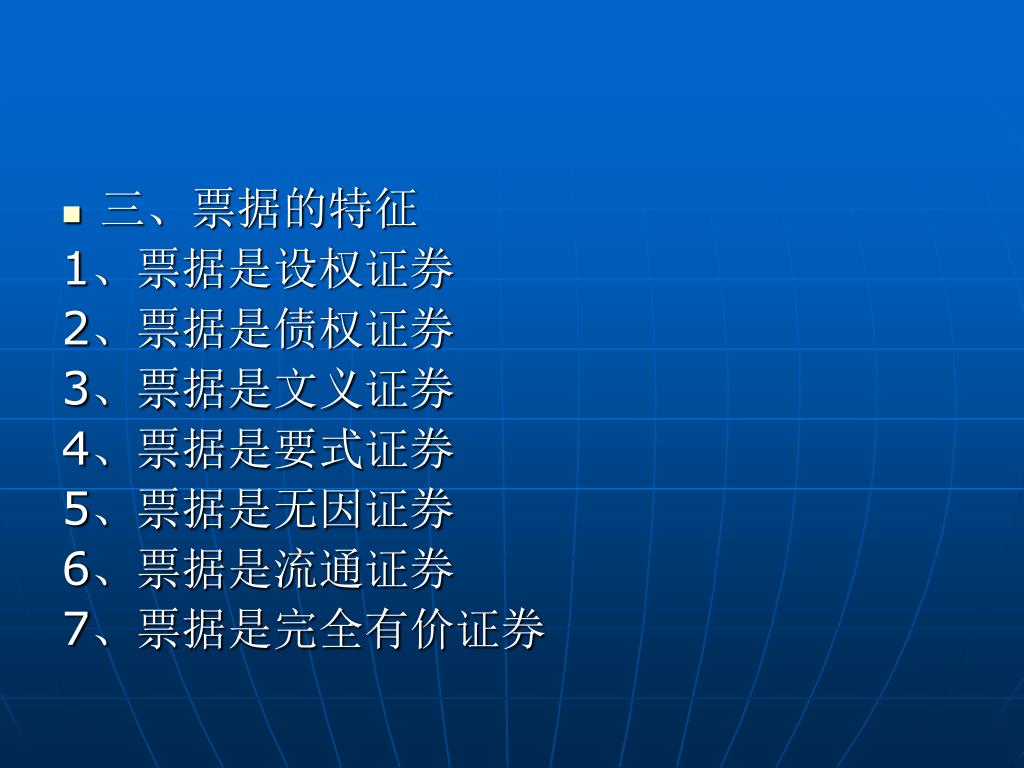 三、票据的特征
1、票据是设权证券
2、票据是债权证券
3、票据是文义证券
4、票据是要式证券
5、票据是无因证券
6、票据是流通证券
7、票据是完全有价证券